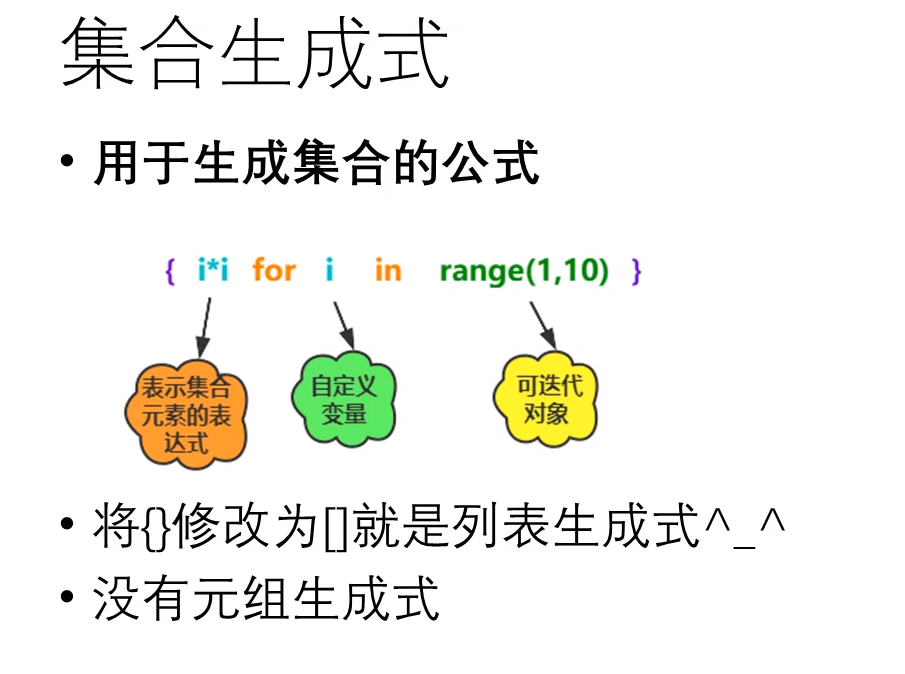 集合生成式

• 用于生成集合的公式

{ i*i for i in range(1,10) }

表示集合元素的表达式

自定义变量

可迭代对象

• 将{}修改为[]就是列表生成式^_^

• 没有元组生成式